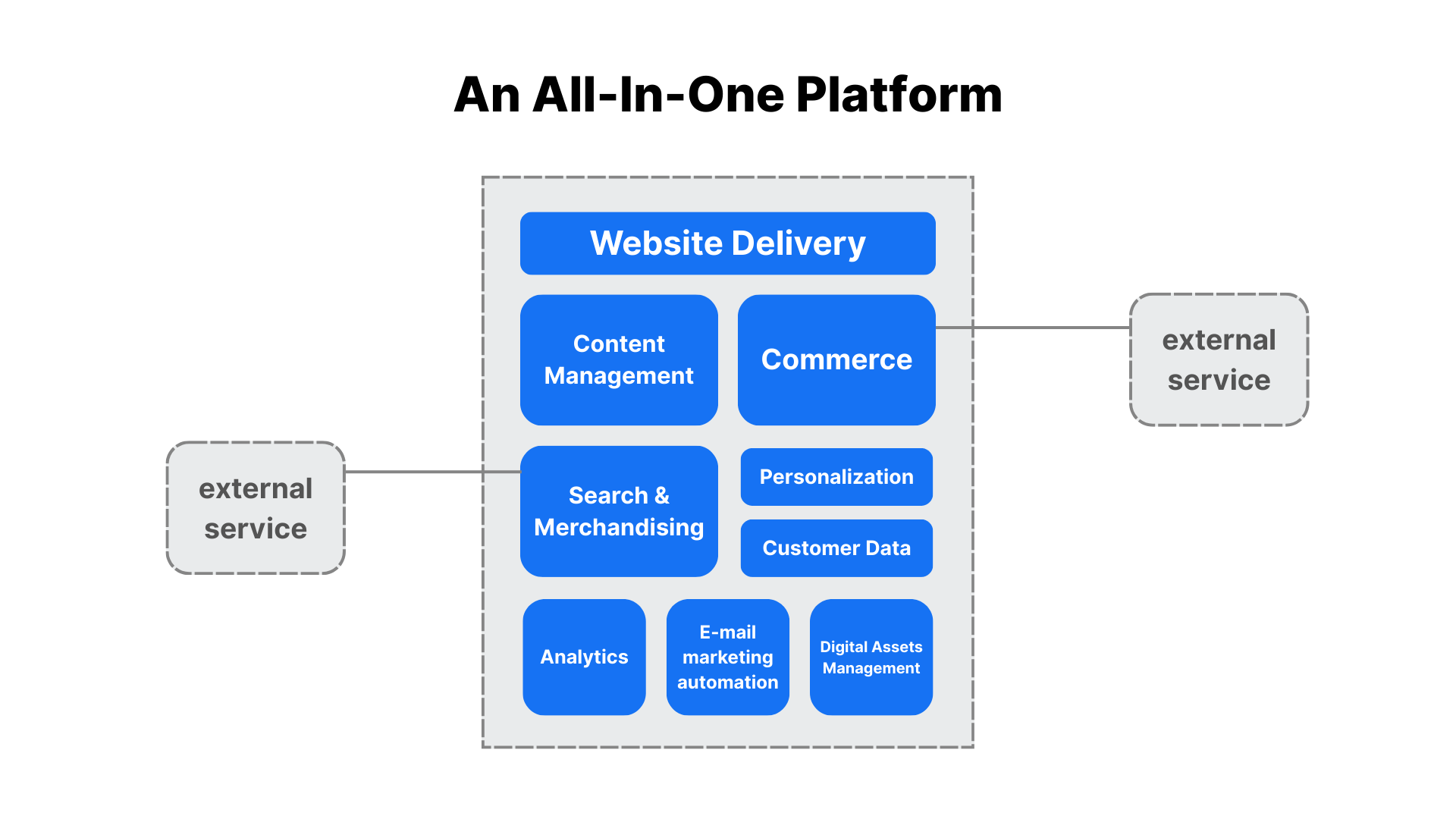 An All-In-One Platform

Website Delivery

Content Management

Commerce

external service

external service

Search & Merchandising

Personalization

Customer Data

Analytics

E-mail marketing automation

Digital Assets Management